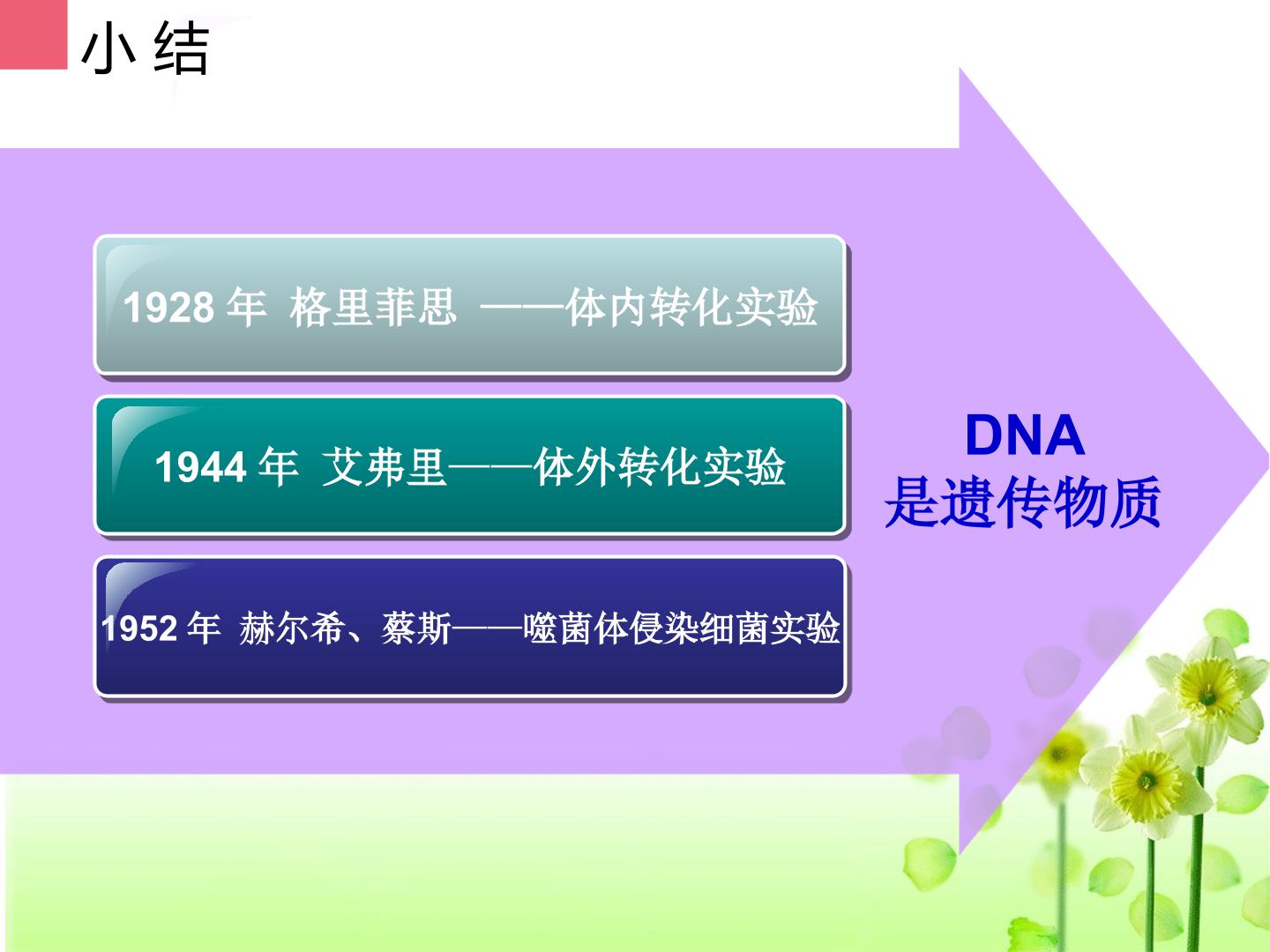 小结

1928年 格里菲思 ——体内转化实验

1944年 艾弗里——体外转化实验

1952年 赫尔希、蔡斯——噬菌体侵染细菌实验

DNA
是遗传物质